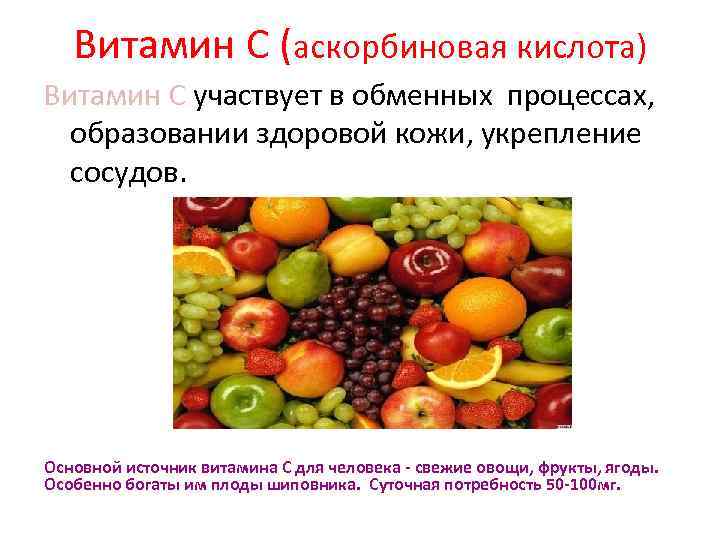 Витамин С (аскорбиновая кислота)

Витамин С участвует в обменных процессах, образовании здоровой кожи, укрепление сосудов.

Основной источник витамина С для человека - свежие овощи, фрукты, ягоды. Особенно богаты им плоды шиповника. Суточная потребность 50-100мг.